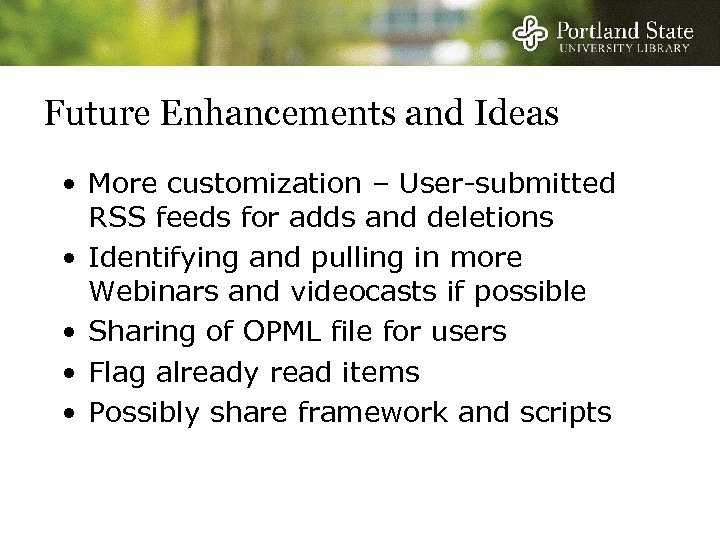 Portland State
UNIVERSITY LIBRARY

Future Enhancements and Ideas

• More customization – User-submitted RSS feeds for adds and deletions
• Identifying and pulling in more Webinars and videocasts if possible
• Sharing of OPML file for users
• Flag already read items
• Possibly share framework and scripts